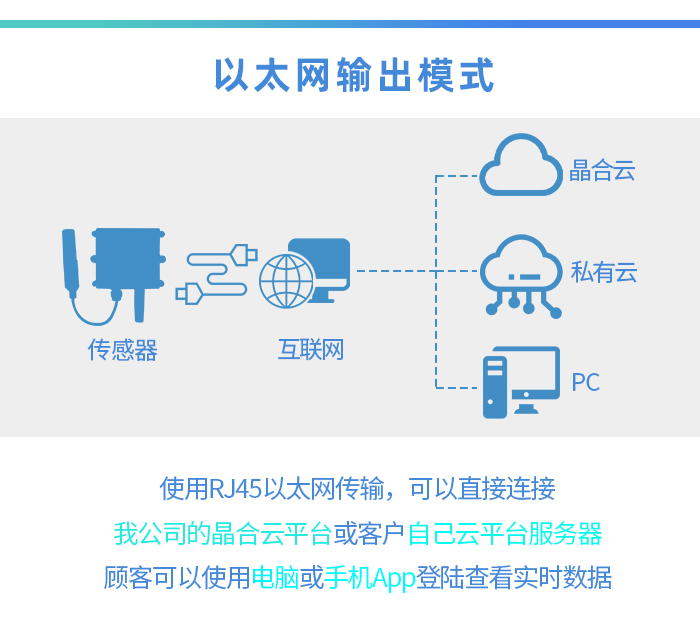 以太网输出模式

传感器

互联网

晶合云

私有云

PC

使用RJ45以太网传输，可以直接连接
我公司的晶合云平台或客户自己云平台服务器
顾客可以使用电脑或手机App登陆查看实时数据